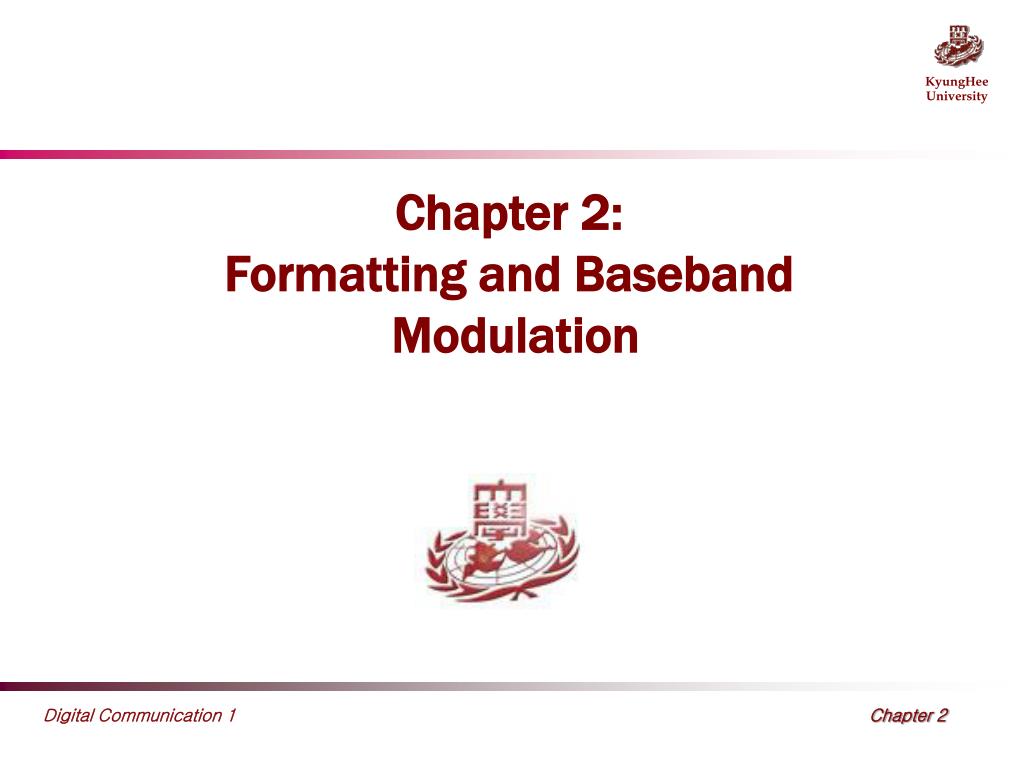 KyungHee University

Chapter 2:
Formatting and Baseband Modulation

Digital Communication 1

Chapter 2